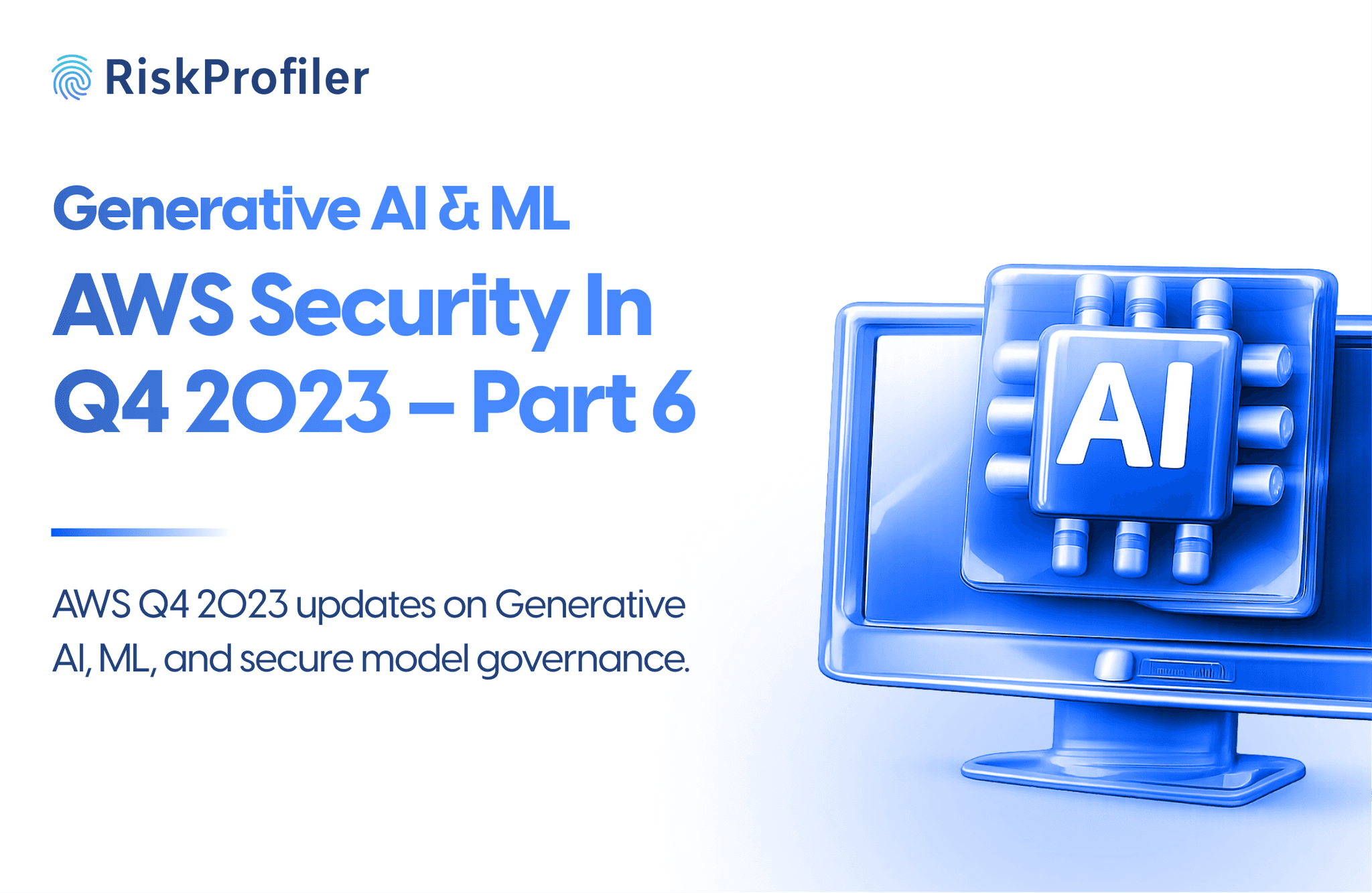 RiskProfiler

Generative AI & ML

AWS Security In Q4 2023 – Part 6

AWS Q4 2023 updates on Generative AI, ML, and secure model governance.

AI